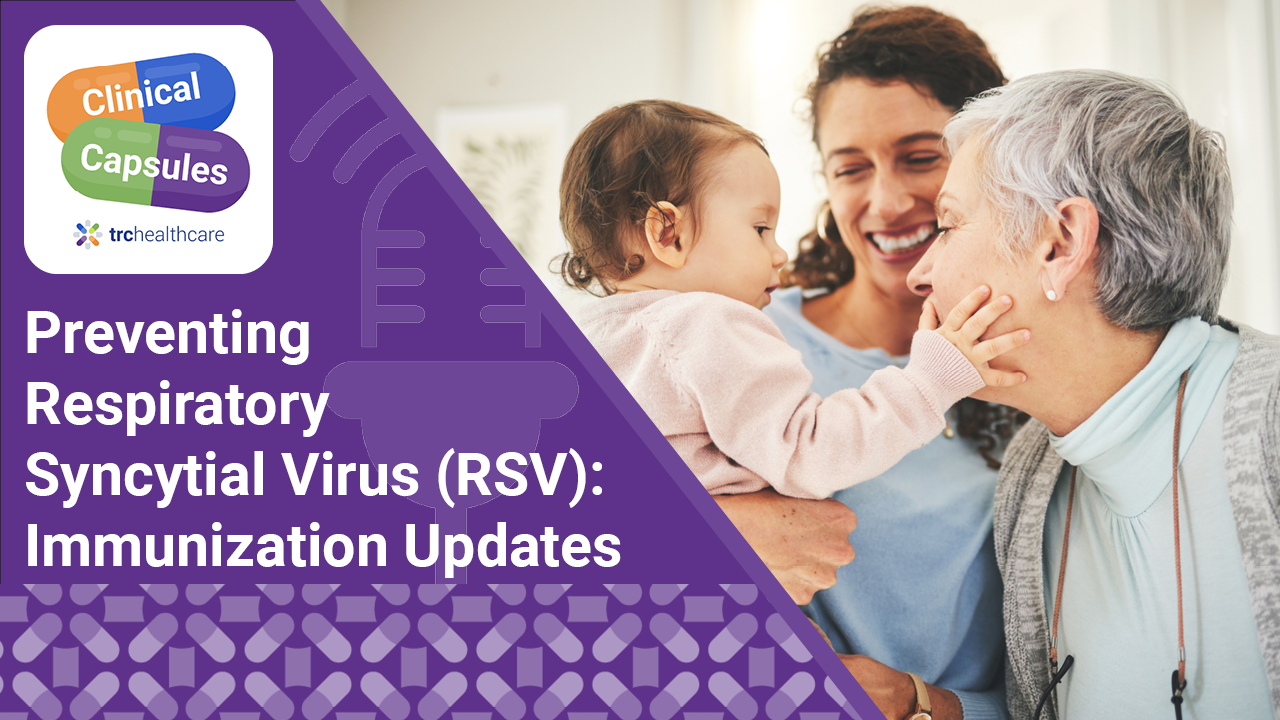 Clinical Capsules

trchealthcare

Preventing Respiratory Syncytial Virus (RSV): Immunization Updates